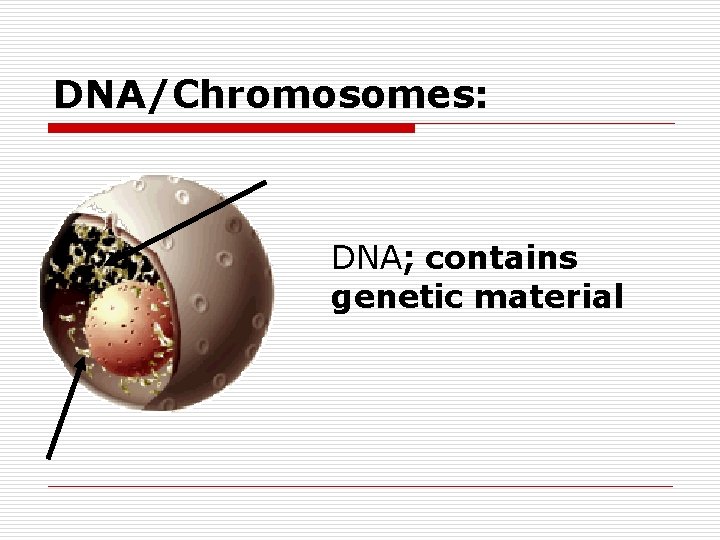 DNA/Chromosomes:

DNA; contains genetic material